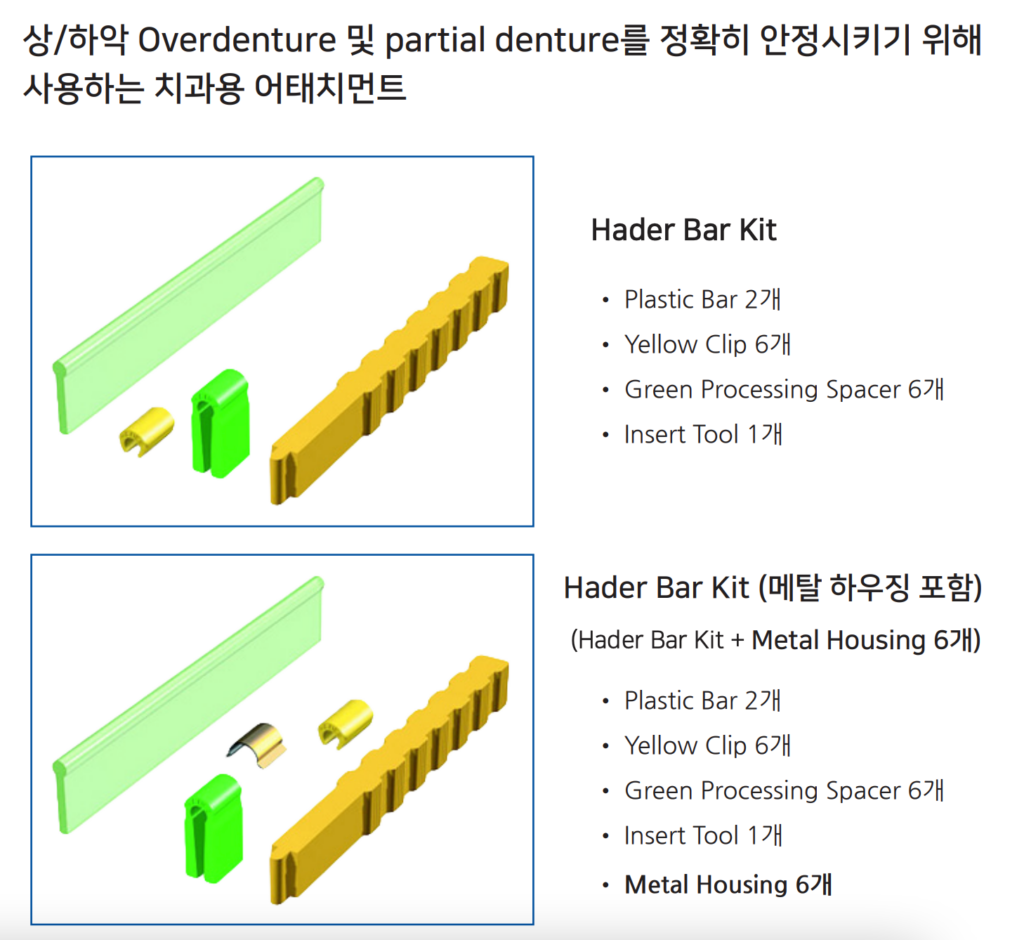 상/하악 Overdenture 및 partial denture를 정확히 안정시키기 위해 사용하는 치과용 어태치먼트

Hader Bar Kit

• Plastic Bar 2개
• Yellow Clip 6개
• Green Processing Spacer 6개
• Insert Tool 1개

Hader Bar Kit (메탈 하우징 포함)

(Hader Bar Kit + Metal Housing 6개)

• Plastic Bar 2개
• Yellow Clip 6개
• Green Processing Spacer 6개
• Insert Tool 1개
• Metal Housing 6개